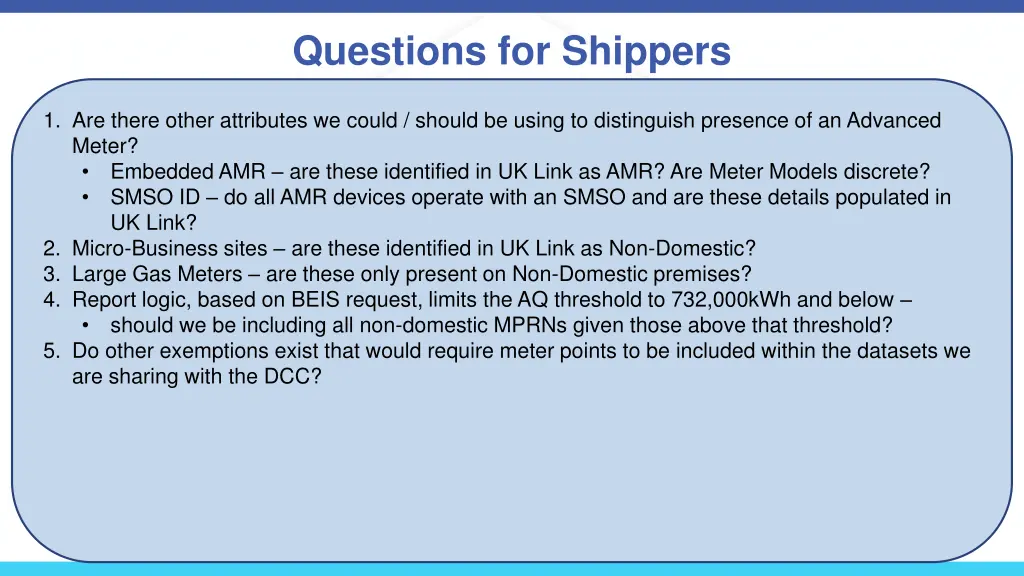 Questions for Shippers

1. Are there other attributes we could / should be using to distinguish presence of an Advanced Meter?
• Embedded AMR – are these identified in UK Link as AMR? Are Meter Models discrete?
• SMSO ID – do all AMR devices operate with an SMSO and are these details populated in UK Link?
2. Micro-Business sites – are these identified in UK Link as Non-Domestic?
3. Large Gas Meters – are these only present on Non-Domestic premises?
4. Report logic, based on BEIS request, limits the AQ threshold to 732,000kWh and below –
• should we be including all non-domestic MPRNs given those above that threshold?
5. Do other exemptions exist that would require meter points to be included within the datasets we are sharing with the DCC?